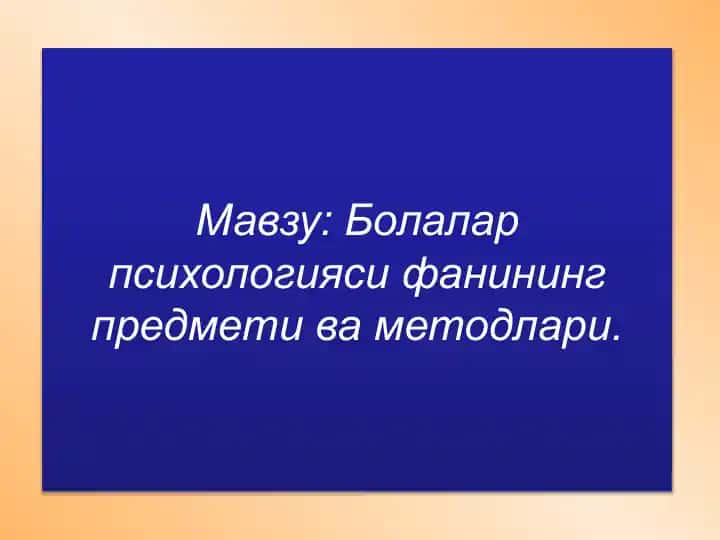 Мавзу: Болалар психологияси фанининг предмети ва методлари.